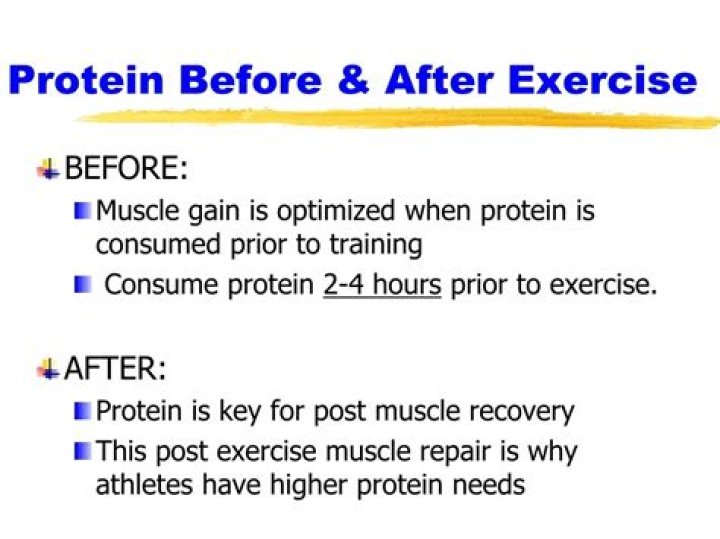 Protein Before & After Exercise

BEFORE:

Muscle gain is optimized when protein is consumed prior to training

Consume protein 2-4 hours prior to exercise.

AFTER:

Protein is key for post muscle recovery

This post exercise muscle repair is why athletes have higher protein needs